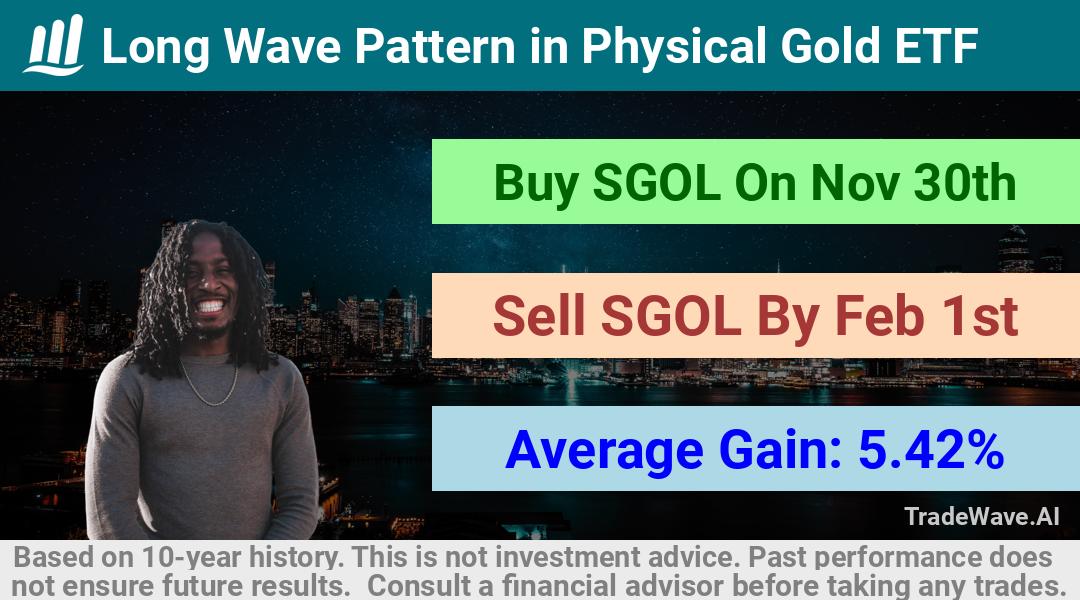 Long Wave Pattern in Physical Gold ETF

Buy SGOL On Nov 30th

Sell SGOL By Feb 1st

Average Gain: 5.42%

TradeWave.AI

Based on 10-year history. This is not investment advice. Past performance does not ensure future results. Consult a financial advisor before taking any trades.